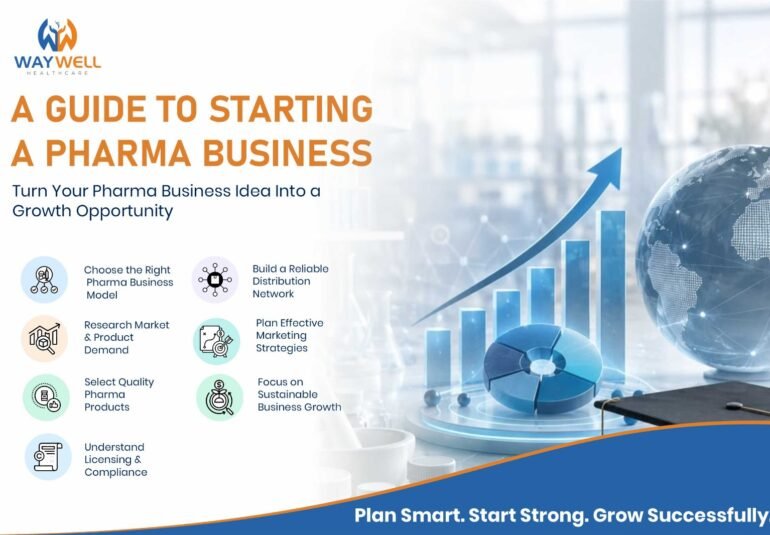 WAYWELL
HEALTHCARE

A GUIDE TO STARTING A PHARMA BUSINESS

Turn Your Pharma Business Idea Into a Growth Opportunity

Choose the Right Pharma Business Model

Research Market & Product Demand

Select Quality Pharma Products

Understand Licensing & Compliance

Build a Reliable Distribution Network

Plan Effective Marketing Strategies

Focus on Sustainable Business Growth

Plan Smart. Start Strong. Grow Successfully.